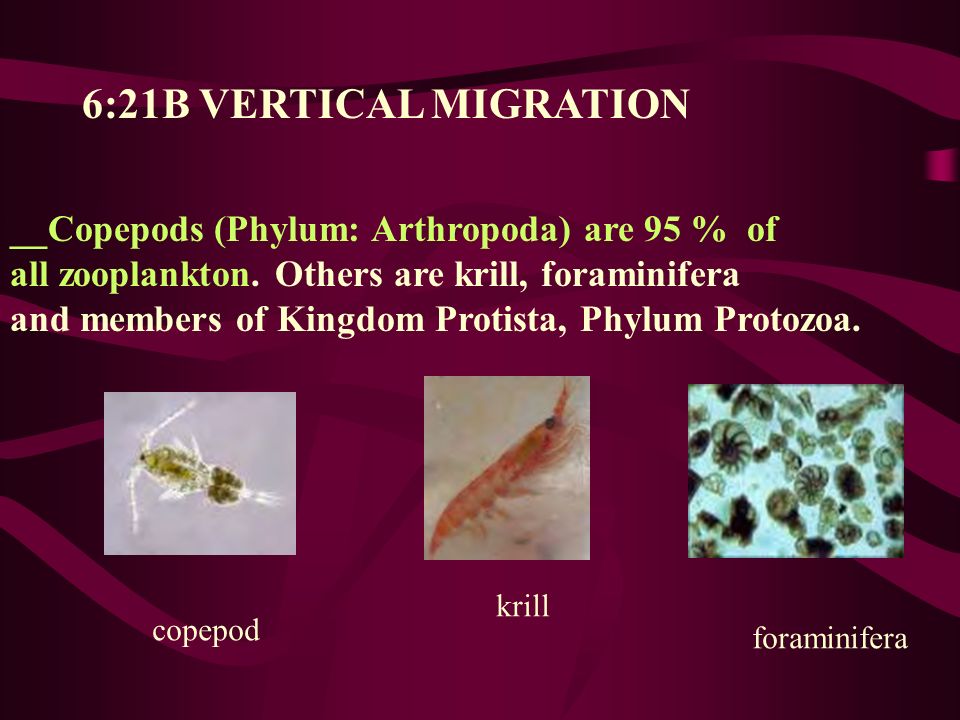 6:21B VERTICAL MIGRATION

__Copepods (Phylum: Arthropoda) are 95 % of all zooplankton. Others are krill, foraminifera and members of Kingdom Protista, Phylum Protozoa.

copepod

krill

foraminifera